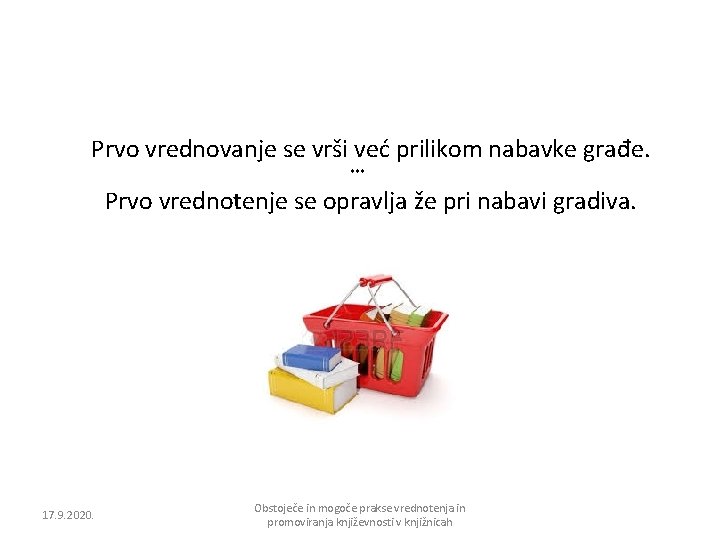 Prvo vrednovanje se vrši već prilikom nabavke građe.
…
Prvo vrednotenje se opravlja že pri nabavi gradiva.

17.9.2020.

Obstoječe in mogoče prakse vrednotenja in promoviranja književnosti v knjižnicah